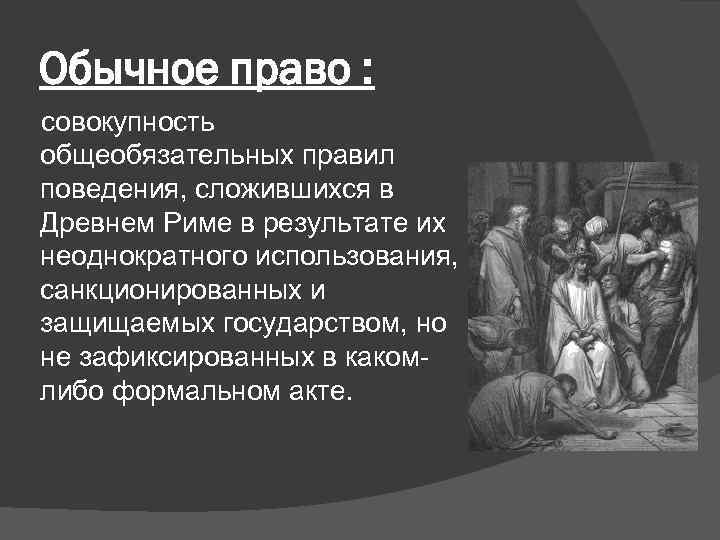 Обычное право :

совокупность общеобязательных правил поведения, сложившихся в Древнем Риме в результате их неоднократного использования, санкционированных и защищаемых государством, но не зафиксированных в каком-либо формальном акте.